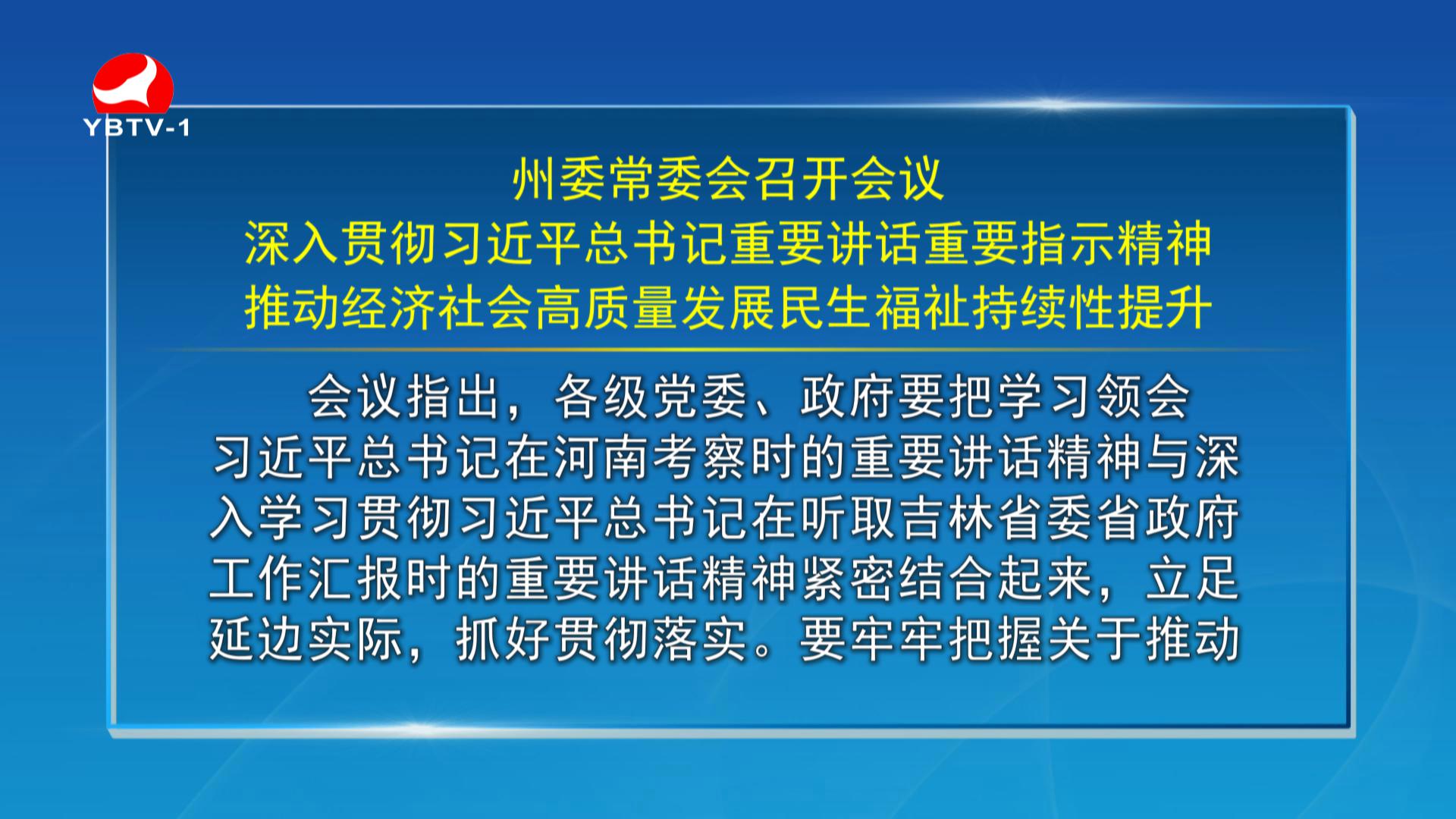 YBTV-1

州委常委会召开会议
深入贯彻习近平总书记重要讲话重要指示精神
推动经济社会高质量发展民生福祉持续性提升

会议指出，各级党委、政府要把学习领会习近平总书记在河南考察时的重要讲话精神与深入学习贯彻习近平总书记在听取吉林省委省政府工作汇报时的重要讲话精神紧密结合起来，立足延边实际，抓好贯彻落实。要牢牢把握关于推动